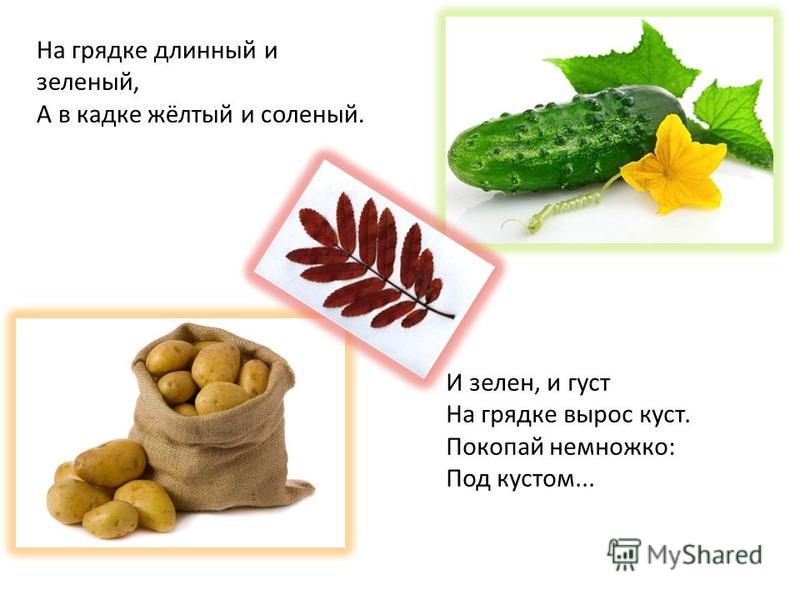 На грядке длинный и зеленый,
А в кадке жёлтый и соленый.

И зелен, и густ
На грядке вырос куст.
Покопай немножко:
Под кустом...

MyShared